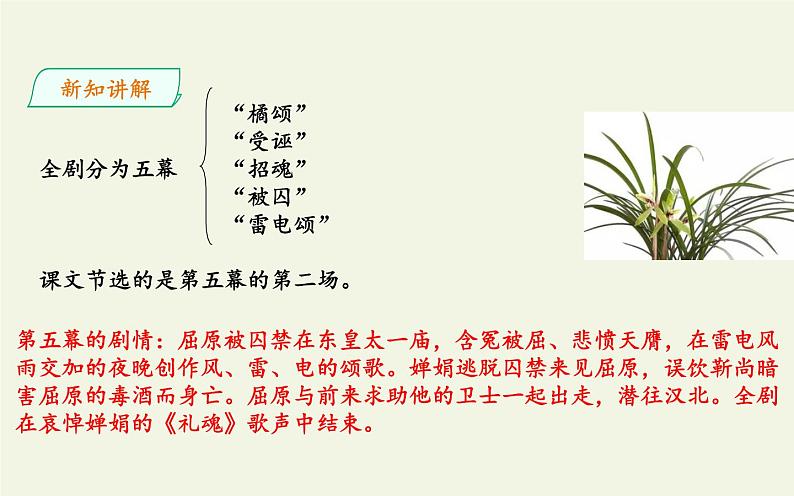 新知讲解

全剧分为五幕

“橘颂”
“受诬”
“招魂”
“被囚”
“雷电颂”

课文节选的是第五幕的第二场。

第五幕的剧情：屈原被囚禁在东皇太一庙，含冤被屈、悲愤天膺，在雷电风雨交加的夜晚创作风、雷、电的颂歌。婵娟逃脱囚禁来见屈原，误饮靳尚暗害屈原的毒酒而身亡。屈原与前来求助他的卫士一起出走，潜往汉北。全剧在哀悼婵娟的《礼魂》歌声中结束。